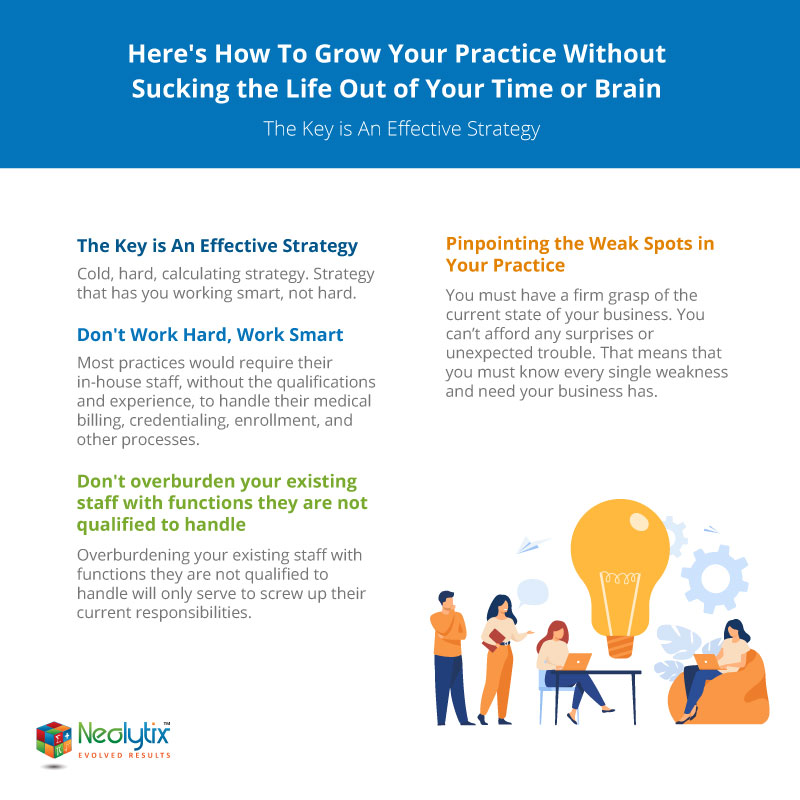 Here's How To Grow Your Practice Without Sucking the Life Out of Your Time or Brain

The Key is An Effective Strategy

The Key is An Effective Strategy

Cold, hard, calculating strategy. Strategy that has you working smart, not hard.

Don't Work Hard, Work Smart

Most practices would require their in-house staff, without the qualifications and experience, to handle their medical billing, credentialing, enrollment, and other processes.

Don't overburden your existing staff with functions they are not qualified to handle

Overburdening your existing staff with functions they are not qualified to handle will only serve to screw up their current responsibilities.

Pinpointing the Weak Spots in Your Practice

You must have a firm grasp of the current state of your business. You can't afford any surprises or unexpected trouble. That means that you must know every single weakness and need your business has.

Neolytix™
EVOLVED RESULTS